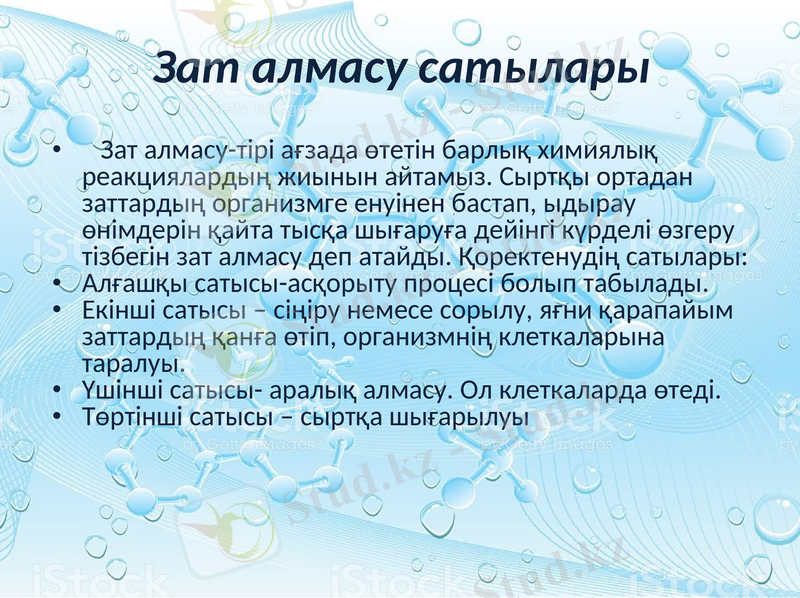 Зат алмасу сатылары

• Зат алмасу-тірі ағзада өтетін барлық химиялық реакциялардың жиынын айтамыз. Сыртқы ортадан заттардың организмге енуінен бастап, ыдырау өнімдерін қайта тысқа шығаруға дейінгі күрделі өзгеру тізбегін зат алмасу деп атайды. Қоректенудің сатылары:
• Алғашқы сатысы-асқорыту процесі болып табылады.
• Екінші сатысы – сіңіру немесе сорылу, яғни қарапайым заттардың қанға өтіп, организмнің клеткаларына таралуы.
• Үшінші сатысы- аралық алмасу. Ол клеткаларда өтеді.
• Төртінші сатысы – сыртқа шығарылуы

iStock by Getty Images
Stud.kz